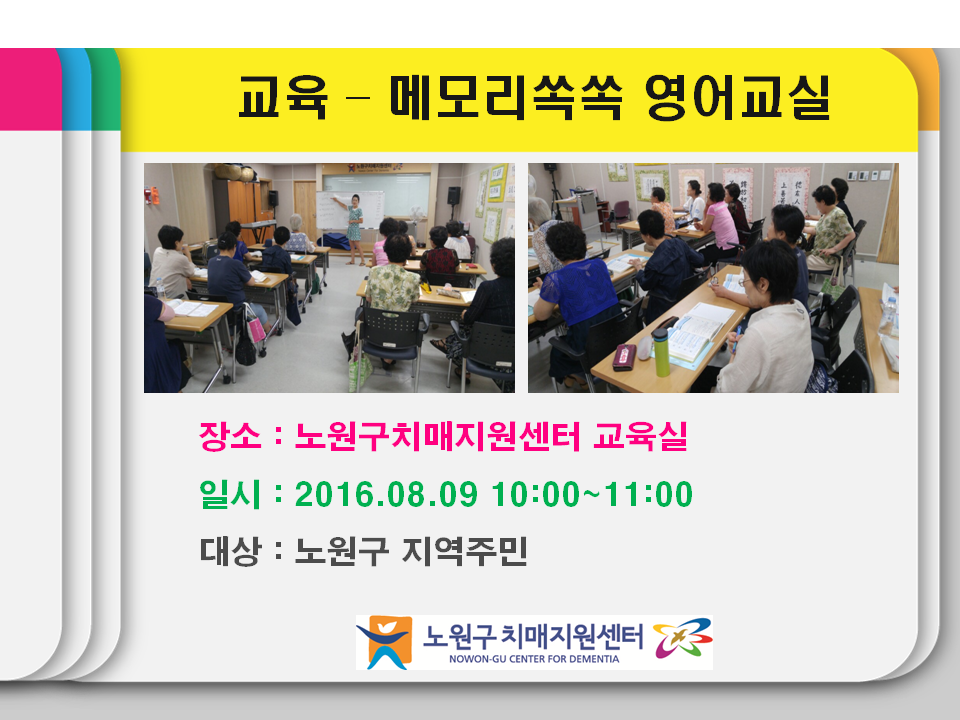 교육 – 메모리쏙쏙 영어교실

장소 : 노원구치매지원센터 교육실

일시 : 2016.08.09 10:00~11:00

대상 : 노원구 지역주민

노원구 치매지원센터
NOWON-GU CENTER FOR DEMENTIA